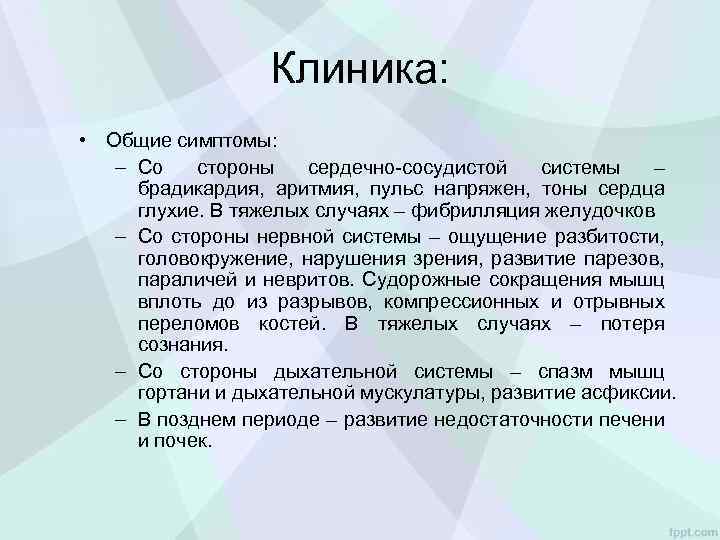 Клиника:

• Общие симптомы:
– Со стороны сердечно-сосудистой системы – брадикардия, аритмия, пульс напряжен, тоны сердца глухие. В тяжелых случаях – фибрилляция желудочков
– Со стороны нервной системы – ощущение разбитости, головокружение, нарушения зрения, развитие парезов, параличей и невритов. Судорожные сокращения мышц вплоть до из разрывов, компрессионных и отрывных переломов костей. В тяжелых случаях – потеря сознания.
– Со стороны дыхательной системы – спазм мышц гортани и дыхательной мускулатуры, развитие асфиксии.
– В позднем периоде – развитие недостаточности печени и почек.

fppt.com